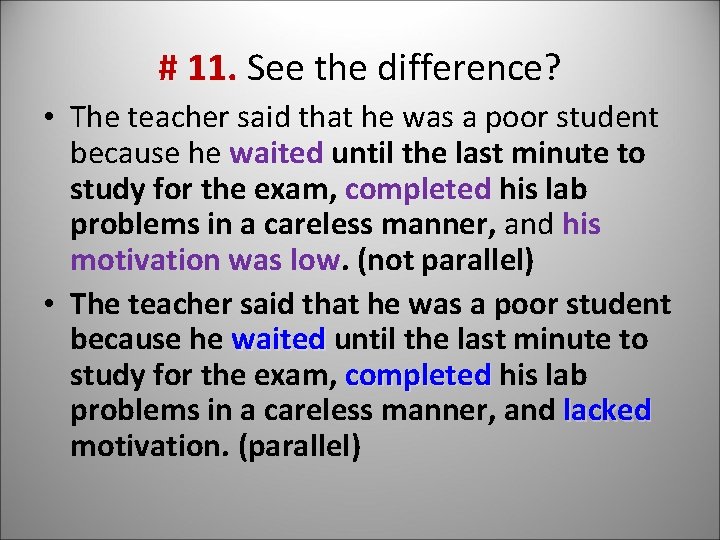 # 11. See the difference?

• The teacher said that he was a poor student because he waited until the last minute to study for the exam, completed his lab problems in a careless manner, and his motivation was low. (not parallel)

• The teacher said that he was a poor student because he waited until the last minute to study for the exam, completed his lab problems in a careless manner, and lacked motivation. (parallel)